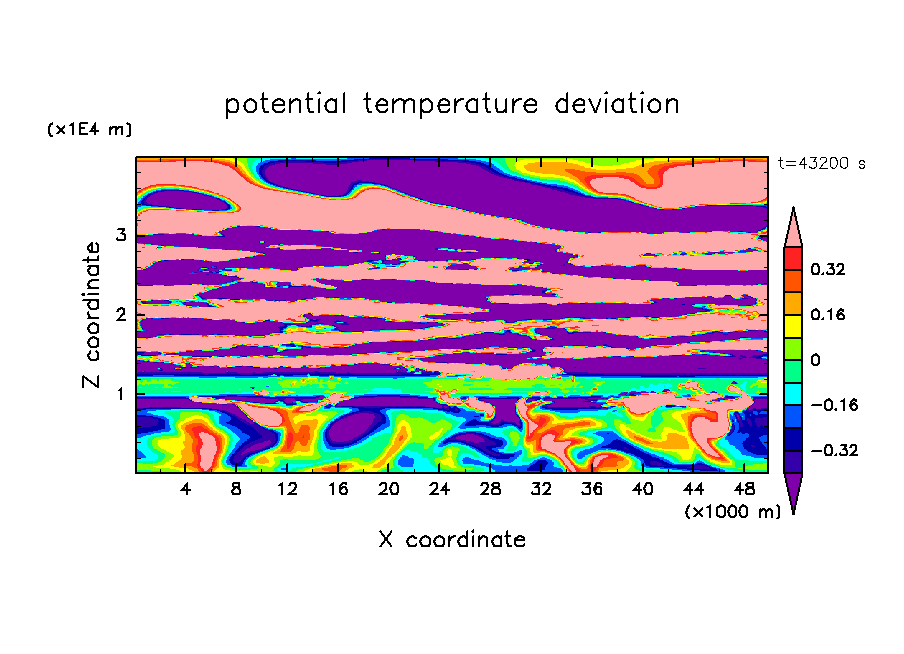 potential temperature deviation

(×1E4 m)

t=43200 s

Z coordinate

3
2
1

0.32
0.16
0
−0.16
−0.32

4 8 12 16 20 24 28 32 36 40 44 48

(×1000 m)

X coordinate